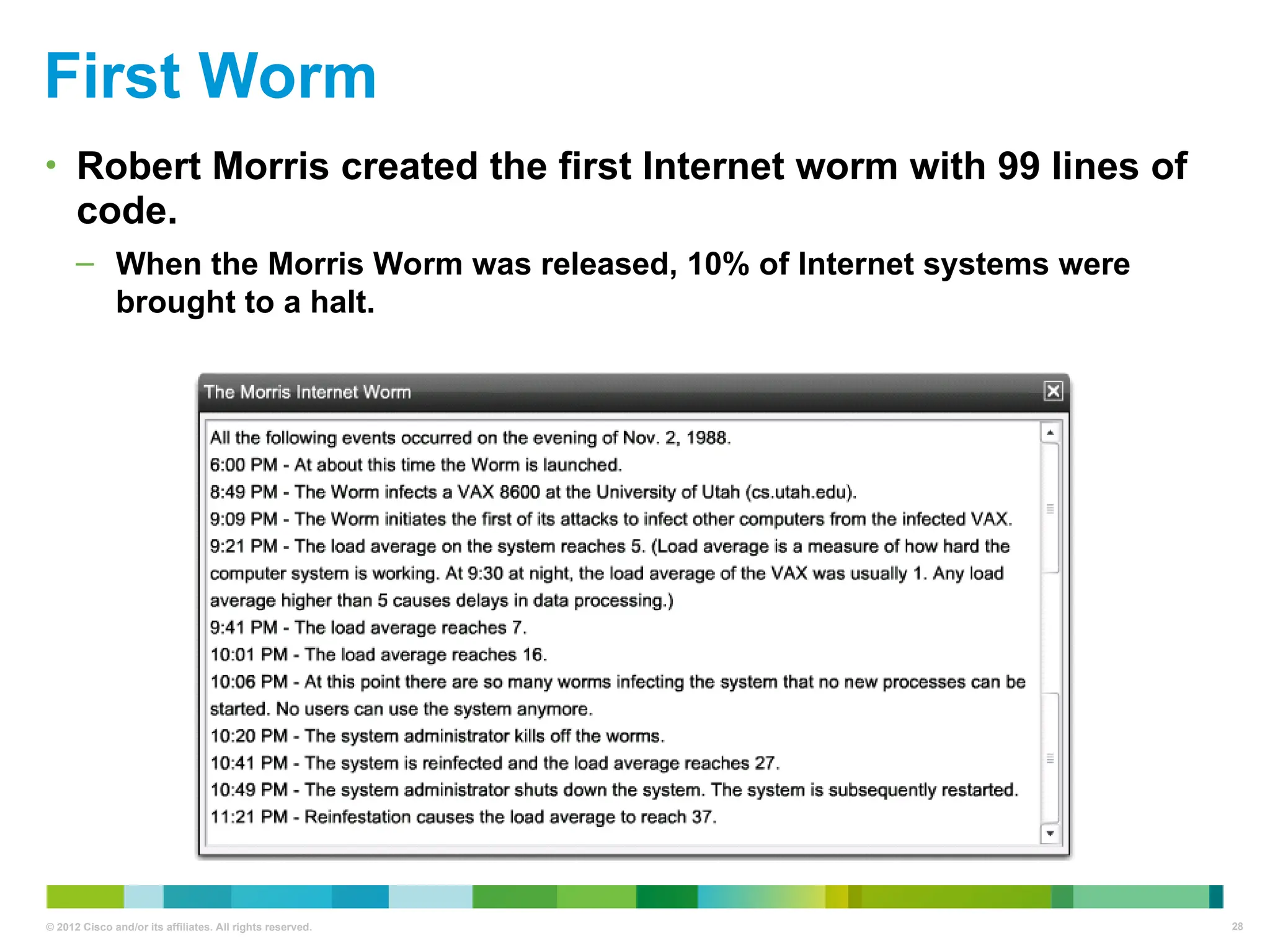 First Worm

• Robert Morris created the first Internet worm with 99 lines of code.

– When the Morris Worm was released, 10% of Internet systems were brought to a halt.

The Morris Internet Worm

All the following events occurred on the evening of Nov. 2, 1988.
6:00 PM - At about this time the Worm is launched.
8:49 PM - The Worm infects a VAX 8600 at the University of Utah (cs.utah.edu).
9:09 PM - The Worm initiates the first of its attacks to infect other computers from the infected VAX.
9:21 PM - The load average on the system reaches 5. (Load average is a measure of how hard the computer system is working. At 9:30 at night, the load average of the VAX was usually 1. Any load average higher than 5 causes delays in data processing.)
9:41 PM - The load average reaches 7.
10:01 PM - The load average reaches 16.
10:06 PM - At this point there are so many worms infecting the system that no new processes can be started. No users can use the system anymore.
10:20 PM - The system administrator kills off the worms.
10:41 PM - The system is reinfected and the load average reaches 27.
10:49 PM - The system administrator shuts down the system. The system is subsequently restarted.
11:21 PM - Reinfestation causes the load average to reach 37.

© 2012 Cisco and/or its affiliates. All rights reserved.
28